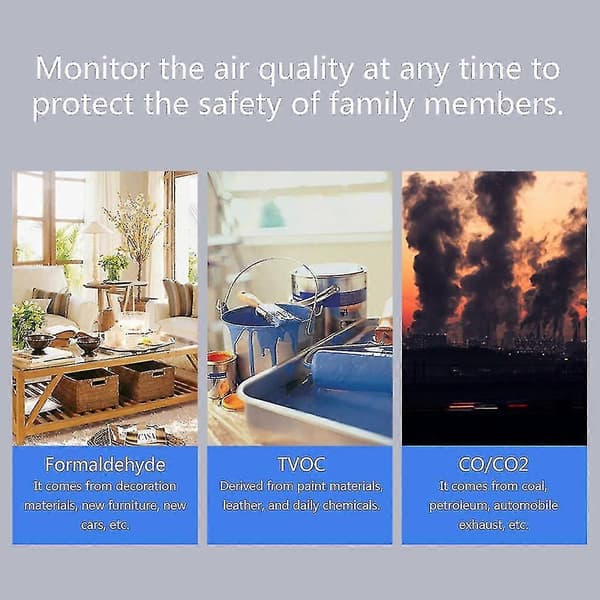 Monitor the air quality at any time to protect the safety of family members.

Formaldehyde
It comes from decoration materials, new furniture, new cars, etc.

TVOC
Derived from paint materials, leather, and daily chemicals.

CO/CO2
It comes from coal, petroleum, automobile exhaust, etc.